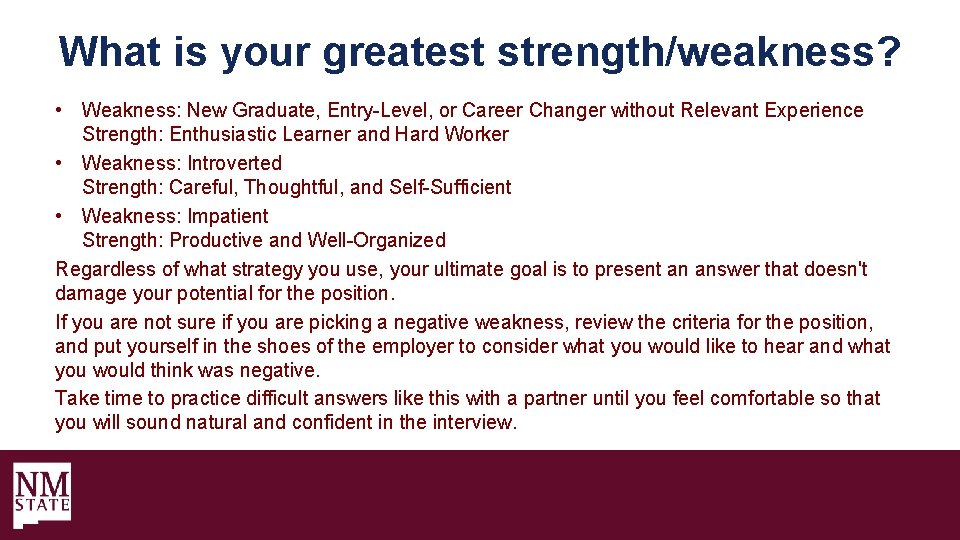 What is your greatest strength/weakness?

• Weakness: New Graduate, Entry-Level, or Career Changer without Relevant Experience
Strength: Enthusiastic Learner and Hard Worker
• Weakness: Introverted
Strength: Careful, Thoughtful, and Self-Sufficient
• Weakness: Impatient
Strength: Productive and Well-Organized

Regardless of what strategy you use, your ultimate goal is to present an answer that doesn't damage your potential for the position.

If you are not sure if you are picking a negative weakness, review the criteria for the position, and put yourself in the shoes of the employer to consider what you would like to hear and what you would think was negative.

Take time to practice difficult answers like this with a partner until you feel comfortable so that you will sound natural and confident in the interview.

NM STATE